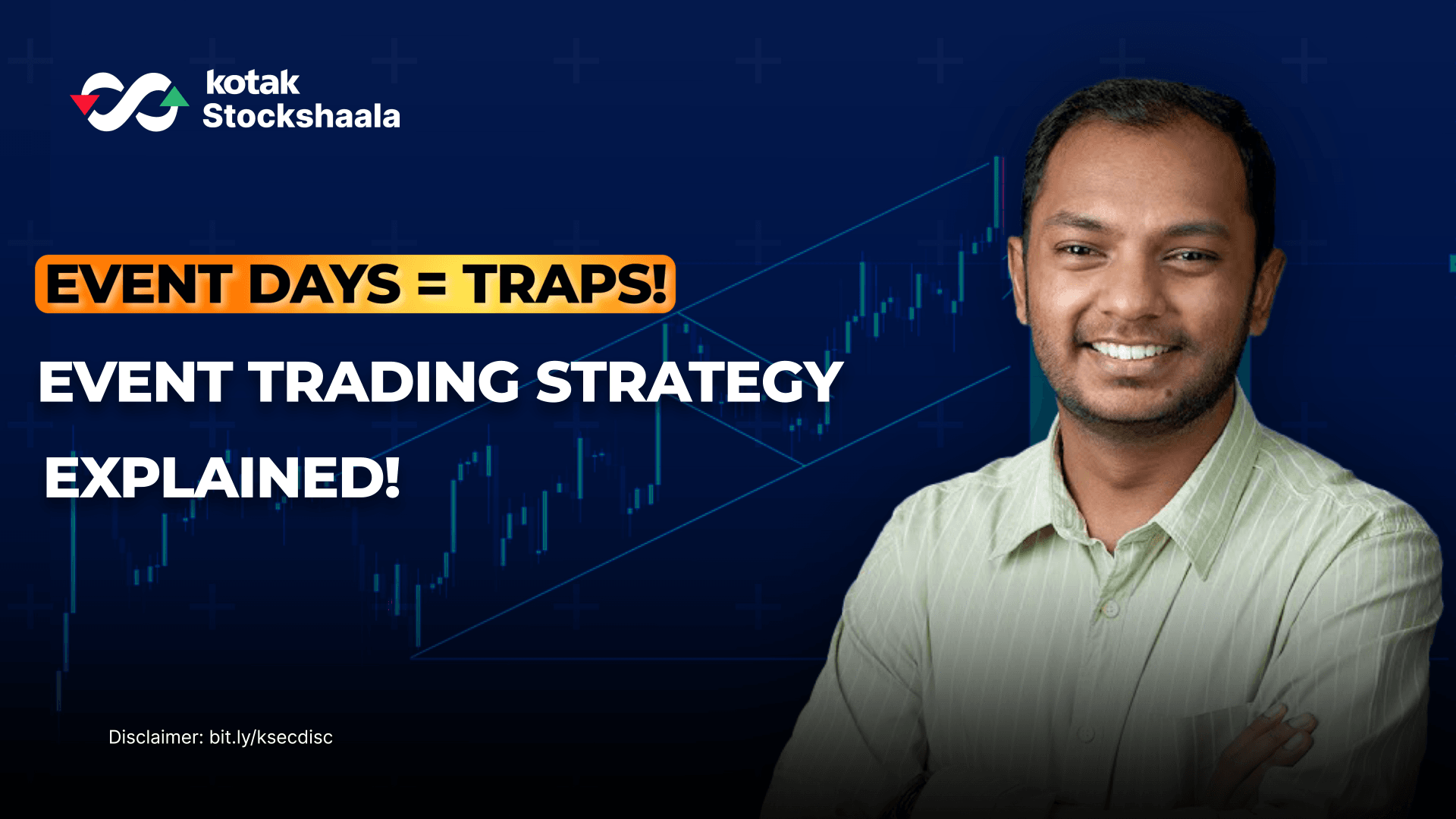 kotak
Stockshaala

EVENT DAYS = TRAPS!

EVENT TRADING STRATEGY EXPLAINED!

Disclaimer: bit.ly/ksecdisc